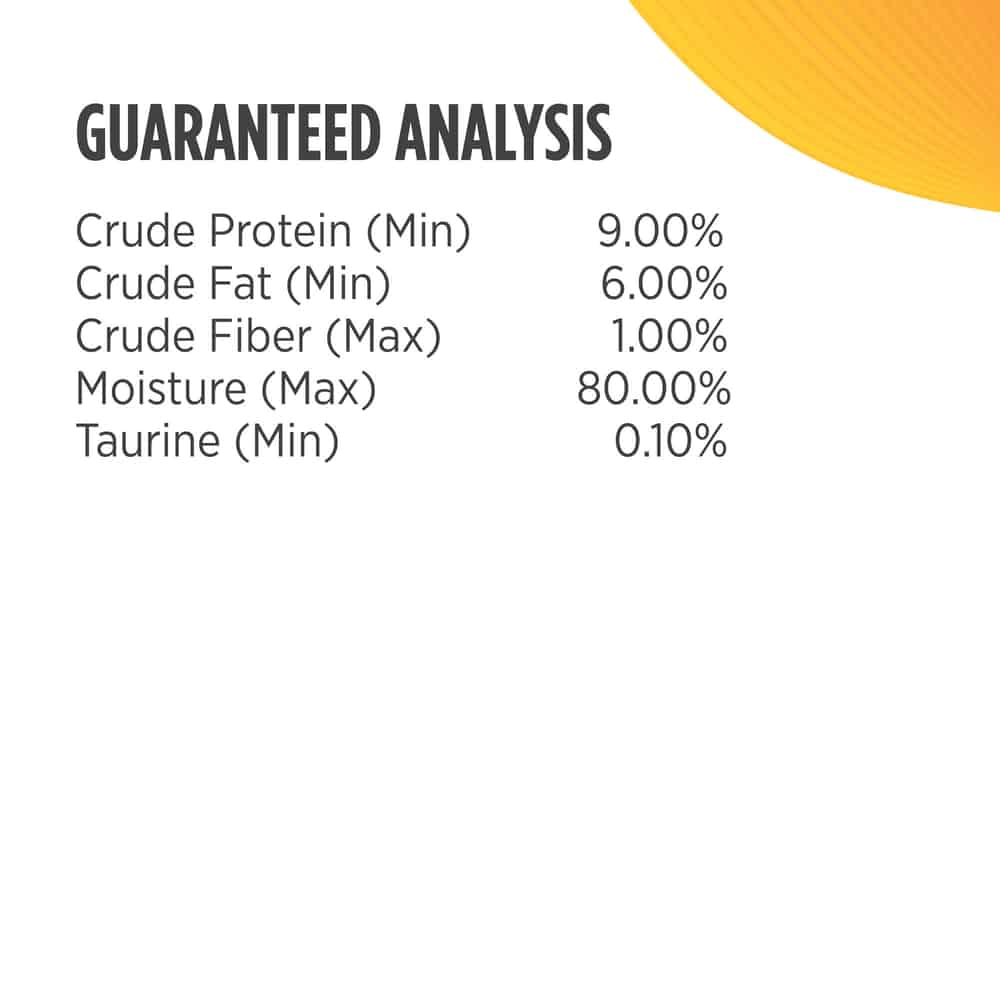 GUARANTEED ANALYSIS

| | |
|---|---|
| Crude Protein (Min) | 9.00% |
| Crude Fat (Min) | 6.00% |
| Crude Fiber (Max) | 1.00% |
| Moisture (Max) | 80.00% |
| Taurine (Min) | 0.10% |